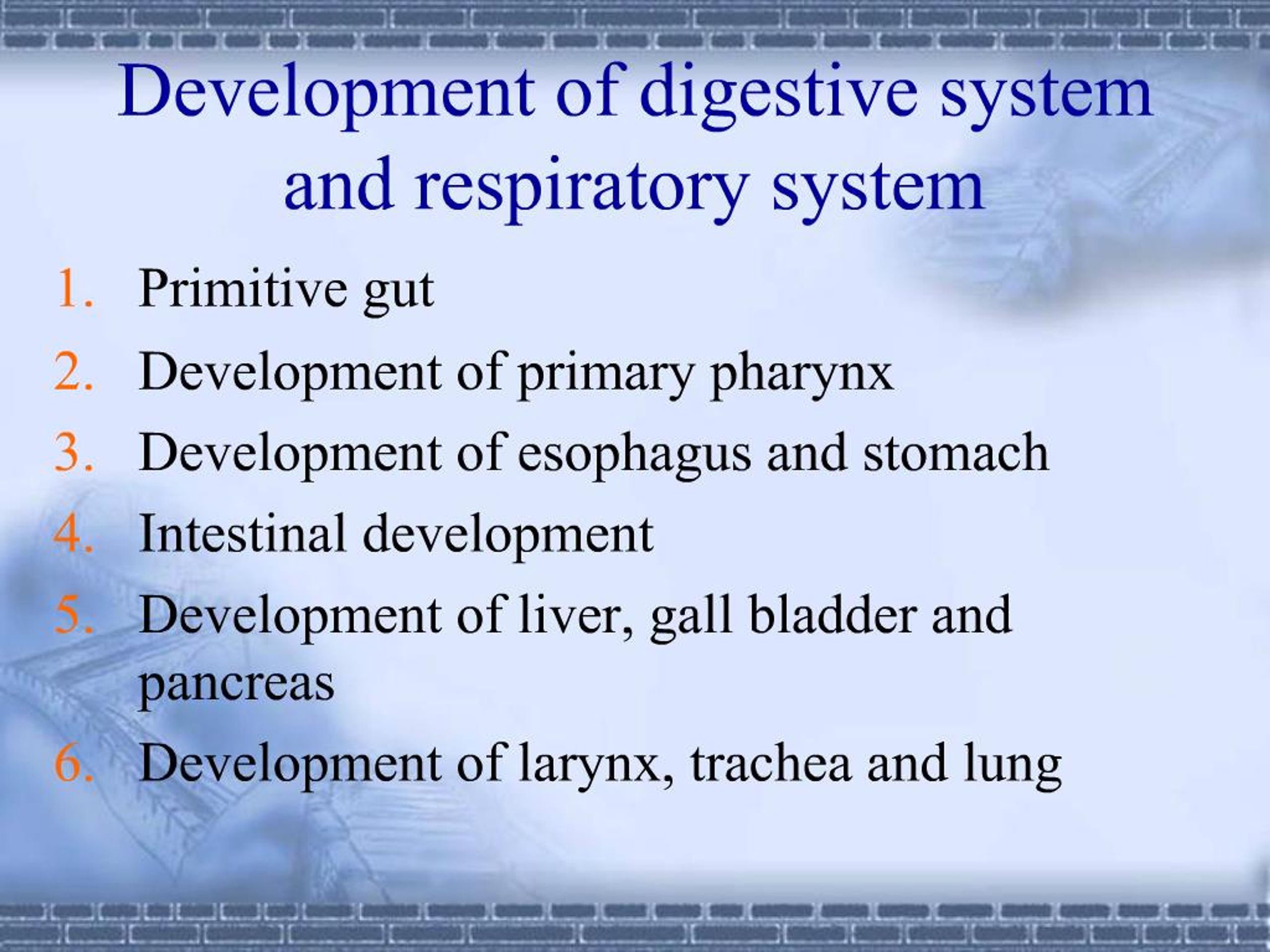 Development of digestive system and respiratory system

1. Primitive gut
2. Development of primary pharynx
3. Development of esophagus and stomach
4. Intestinal development
5. Development of liver, gall bladder and pancreas
6. Development of larynx, trachea and lung